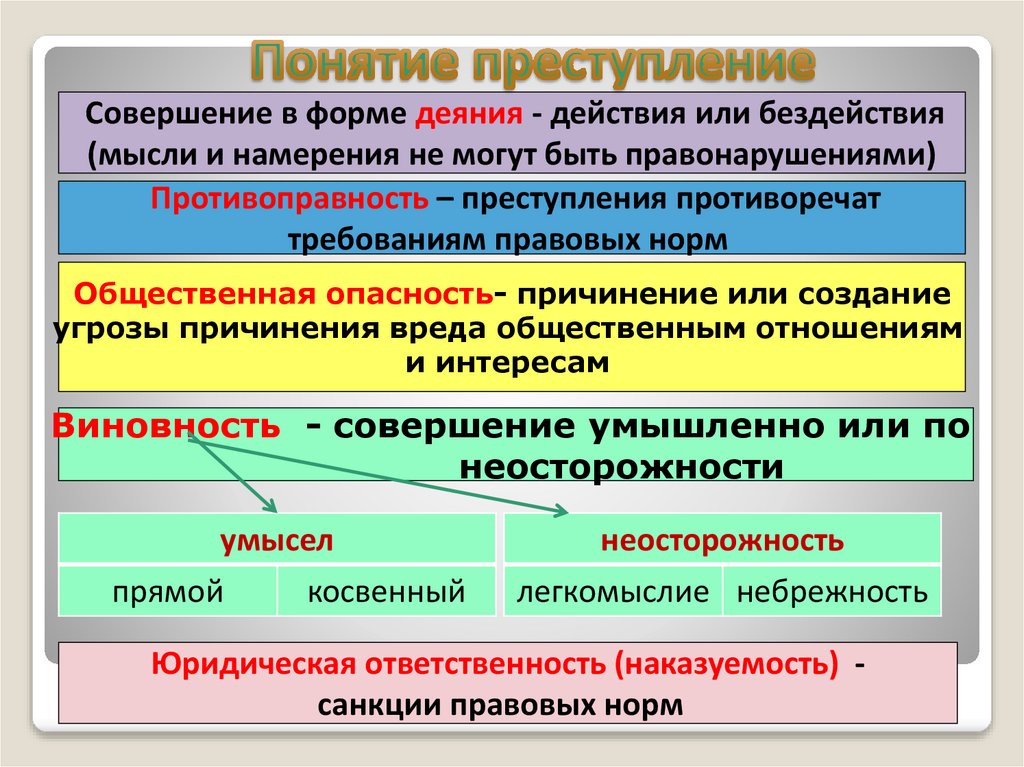 Понятие преступление

Совершение в форме деяния - действия или бездействия (мысли и намерения не могут быть правонарушениями)

Противоправность – преступления противоречат требованиям правовых норм

Общественная опасность- причинение или создание угрозы причинения вреда общественным отношениям и интересам

Виновность - совершение умышленно или по неосторожности

| умысел | |
|---|---|
| прямой | косвенный |

| неосторожность | |
|---|---|
| легкомыслие | небрежность |

Юридическая ответственность (наказуемость) - санкции правовых норм